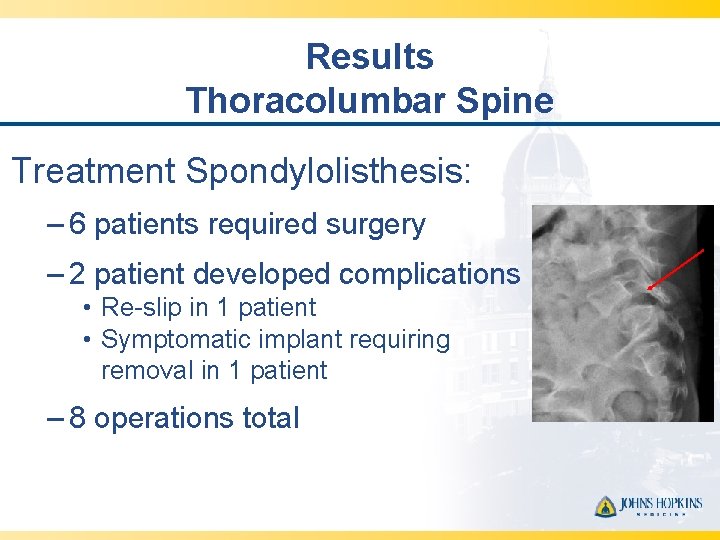 Results
Thoracolumbar Spine

Treatment Spondylolisthesis:

– 6 patients required surgery

– 2 patient developed complications

• Re-slip in 1 patient

• Symptomatic implant requiring removal in 1 patient

– 8 operations total

JOHNS HOPKINS
MEDICINE